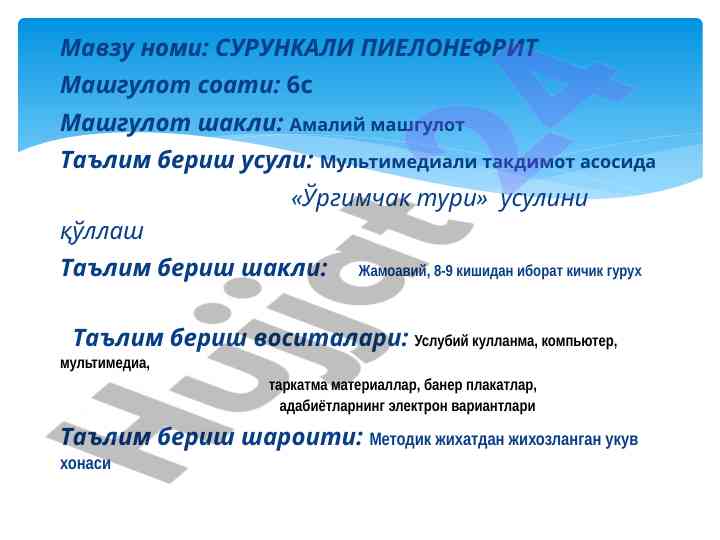 Мавзу номи: СУРУНКАЛИ ПИЕЛОНЕФРИТ
Машгулот соати: 6с
Машгулот шакли: Амалий машгулот
Таълим бериш усули: Мультимедиали такдимот асосида «Ўргимчак тури» усулини қўллаш
Таълим бериш шакли: Жамоавий, 8-9 кишидан иборат кичик гурух

Таълим бериш воситалари: Услубий кулланма, компьютер, мультимедиа, таркатма материаллар, банер плакатлар, адабиётларнинг электрон вариантлари
Таълим бериш шароити: Методик жихатдан жихозланган укув хонаси

Hujjat24